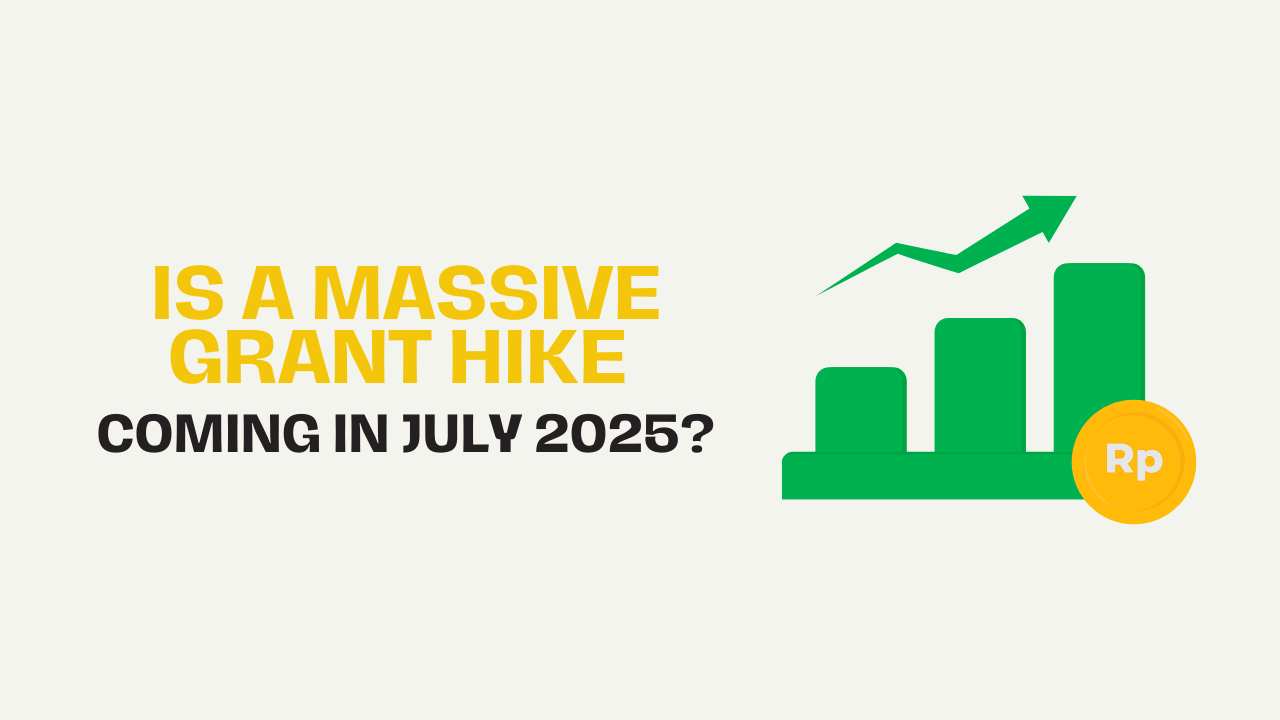 IS A MASSIVE GRANT HIKE
COMING IN JULY 2025?

Rp